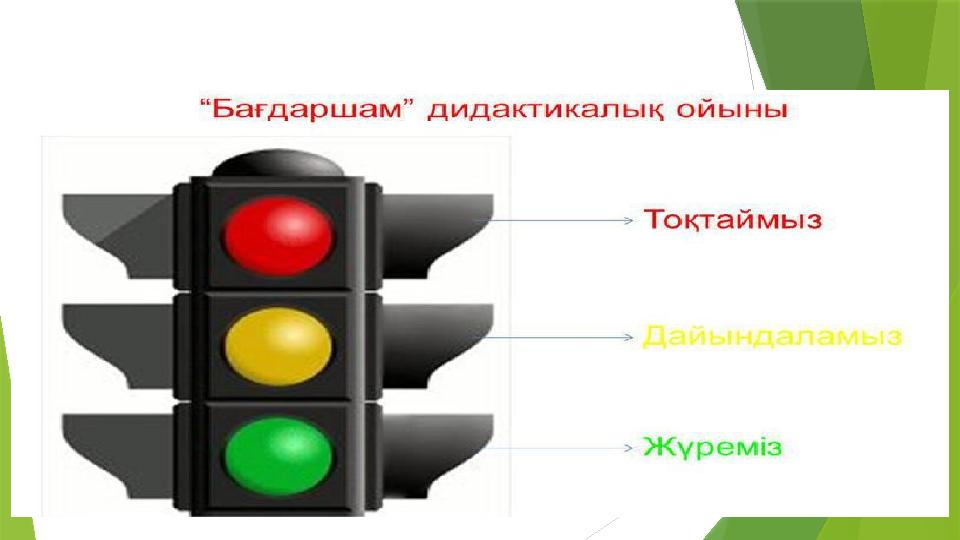 “Бағдаршам” дидактикалық ойыны

Тоқтаймыз

Дайындаламыз

Жүреміз